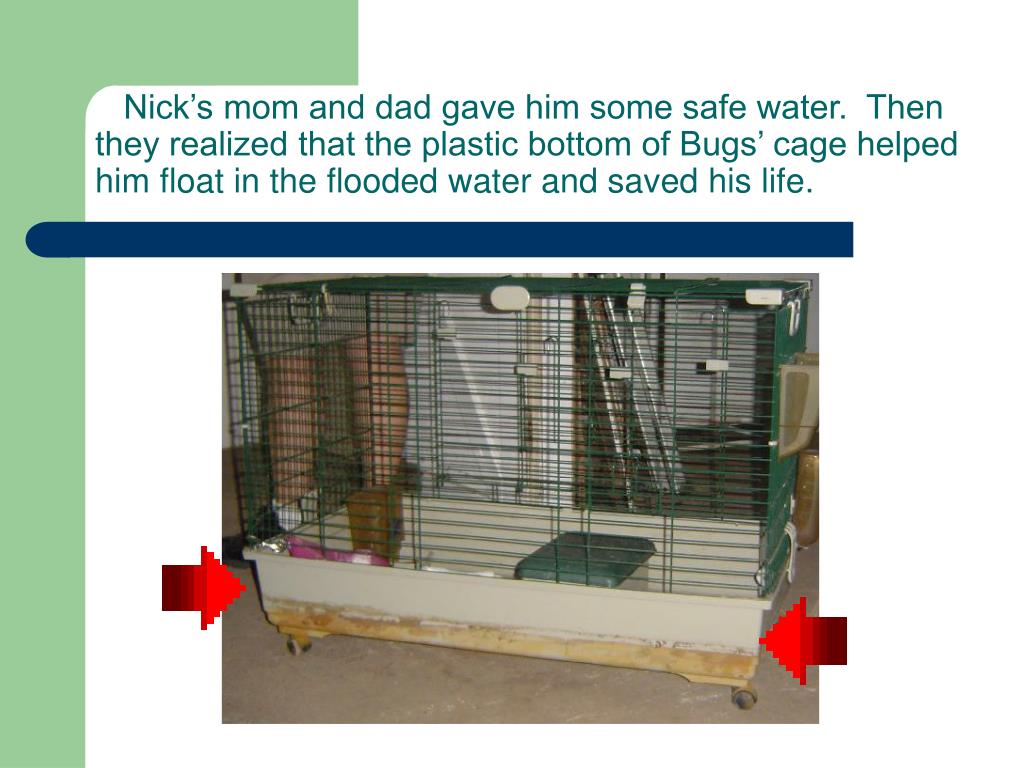 Nick’s mom and dad gave him some safe water. Then they realized that the plastic bottom of Bugs’ cage helped him float in the flooded water and saved his life.